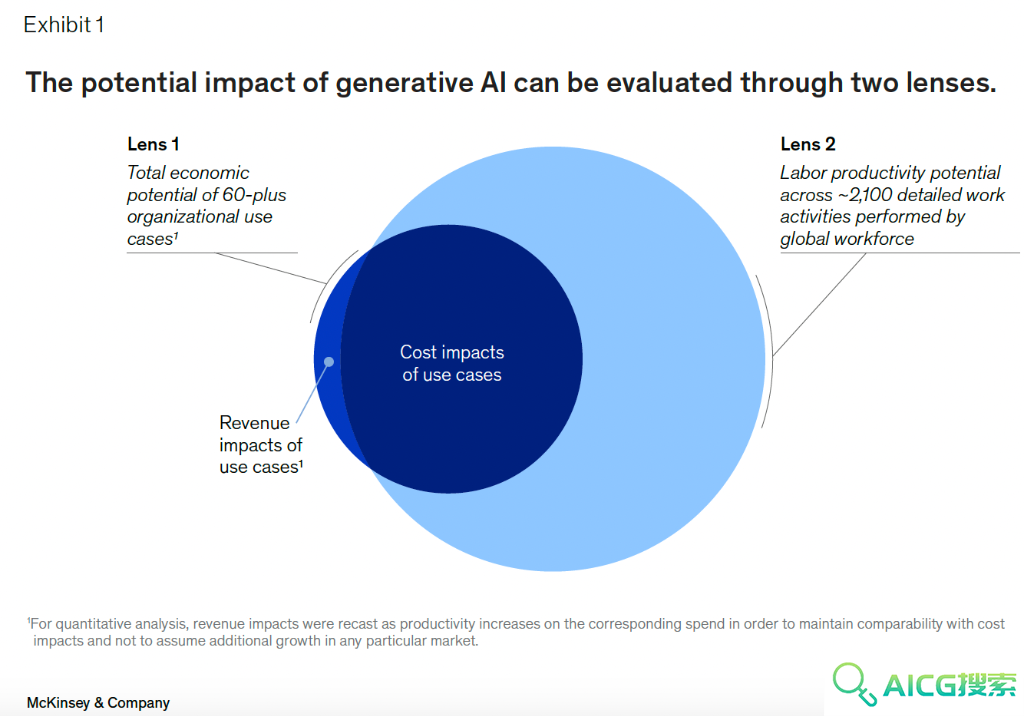 Exhibit 1

The potential impact of generative AI can be evaluated through two lenses.

Lens 1
Total economic potential of 60-plus organizational use cases$^1$

Lens 2
Labor productivity potential across ~2,100 detailed work activities performed by global workforce

Cost impacts of use cases

Revenue impacts of use cases$^1$

$^1$For quantitative analysis, revenue impacts were recast as productivity increases on the corresponding spend in order to maintain comparability with cost impacts and not to assume additional growth in any particular market.

McKinsey & Company

AICG搜索